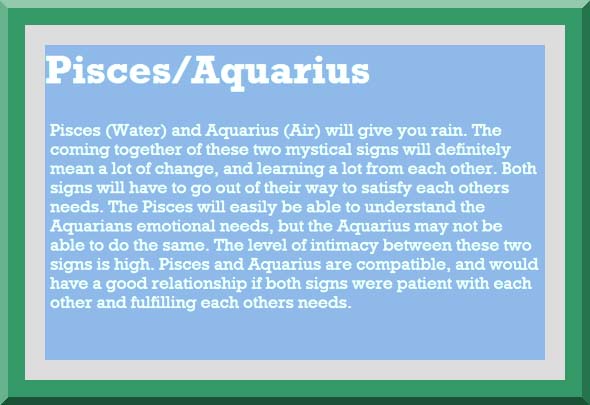 Pisces/Aquarius

Pisces (Water) and Aquarius (Air) will give you rain. The coming together of these two mystical signs will definitely mean a lot of change, and learning a lot from each other. Both signs will have to go out of their way to satisfy each others needs. The Pisces will easily be able to understand the Aquarians emotional needs, but the Aquarius may not be able to do the same. The level of intimacy between these two signs is high. Pisces and Aquarius are compatible, and would have a good relationship if both signs were patient with each other and fulfilling each others needs.